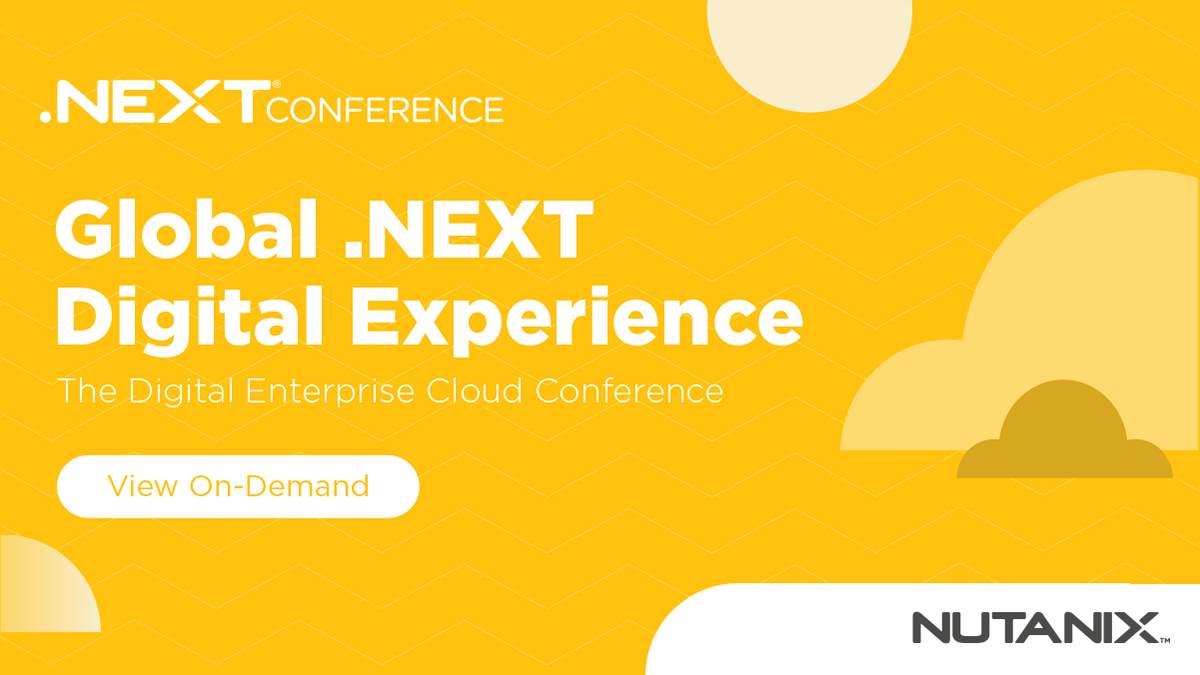 .NEXT® CONFERENCE

Global .NEXT Digital Experience

The Digital Enterprise Cloud Conference

View On-Demand

NUTANIX™